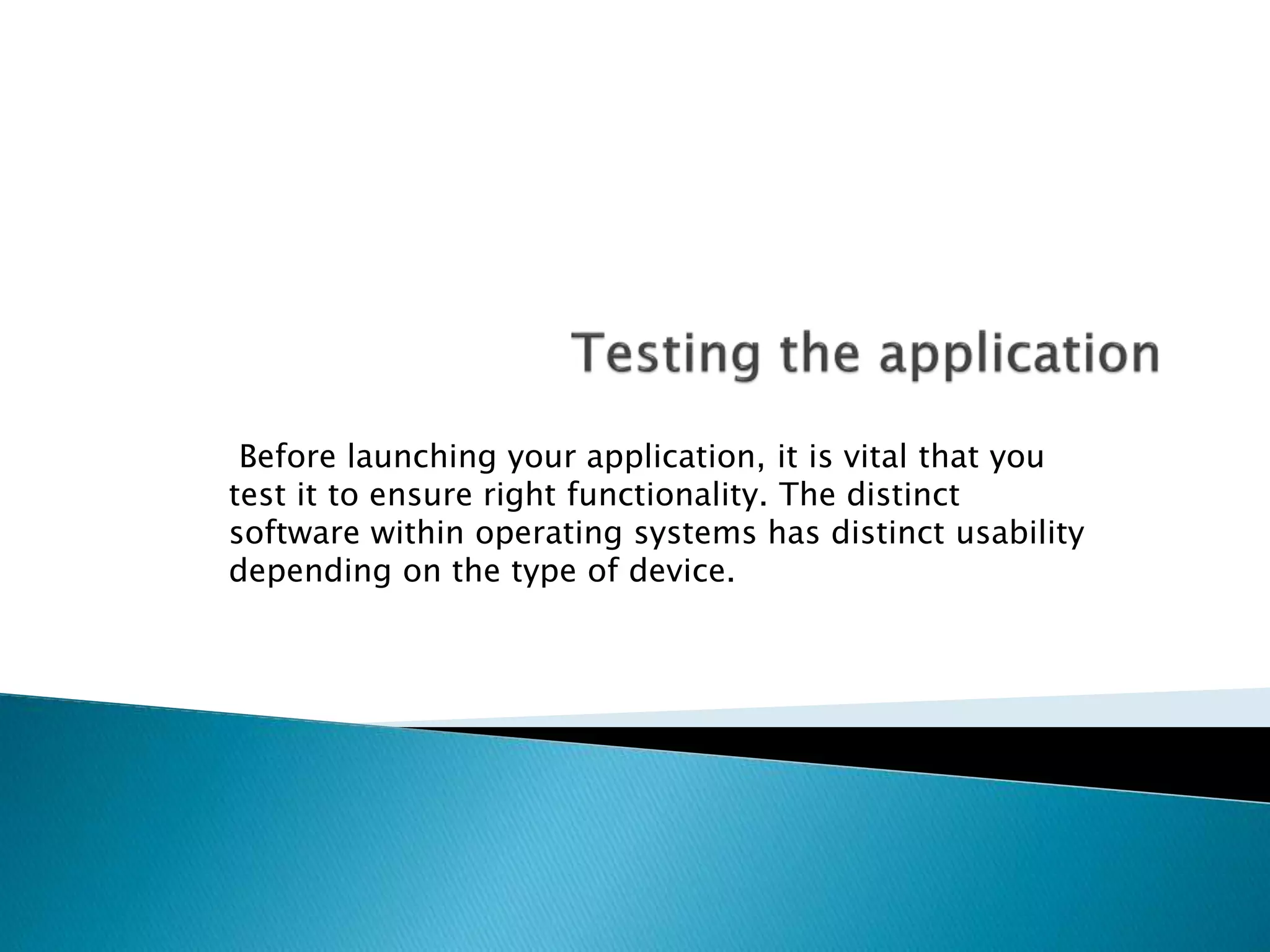 Testing the application

Before launching your application, it is vital that you test it to ensure right functionality. The distinct software within operating systems has distinct usability depending on the type of device.